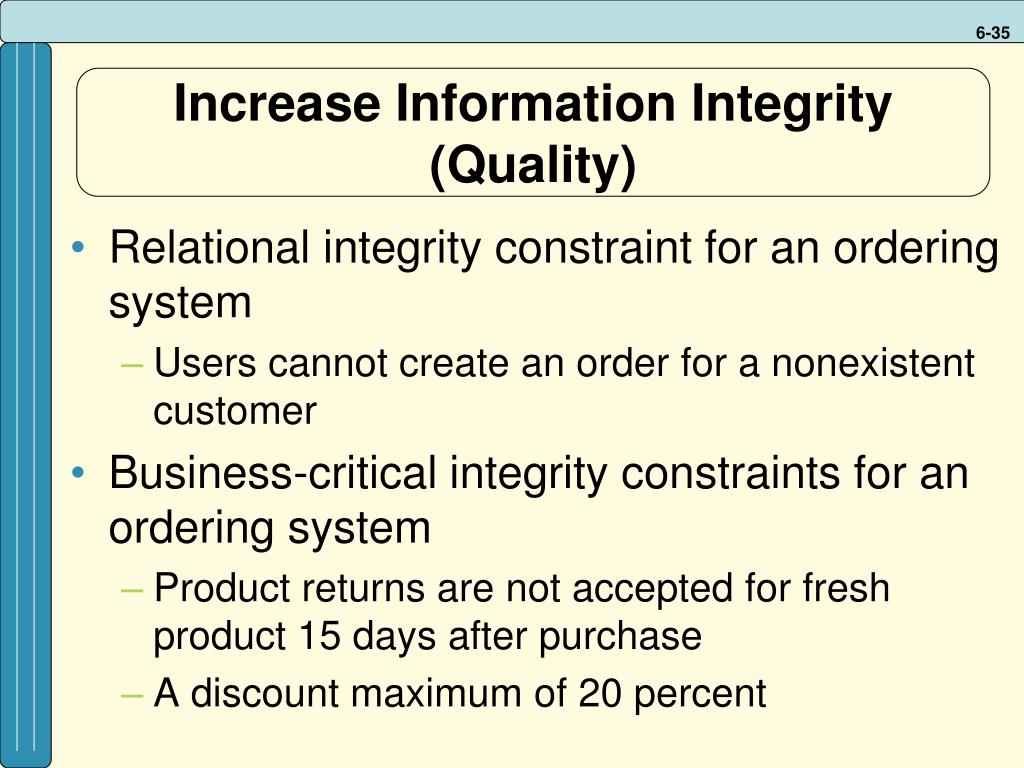 6-35

Increase Information Integrity (Quality)

• Relational integrity constraint for an ordering system
– Users cannot create an order for a nonexistent customer
• Business-critical integrity constraints for an ordering system
– Product returns are not accepted for fresh product 15 days after purchase
– A discount maximum of 20 percent